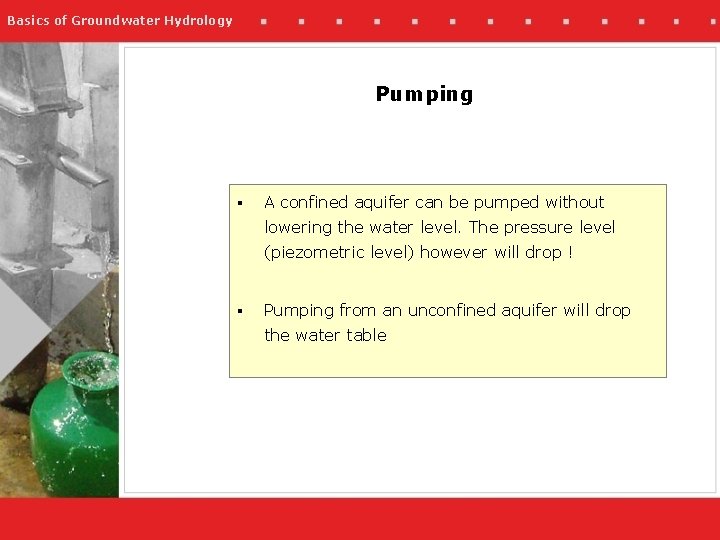 Basics of Groundwater Hydrology

Pumping

▪ A confined aquifer can be pumped without lowering the water level. The pressure level (piezometric level) however will drop !

▪ Pumping from an unconfined aquifer will drop the water table